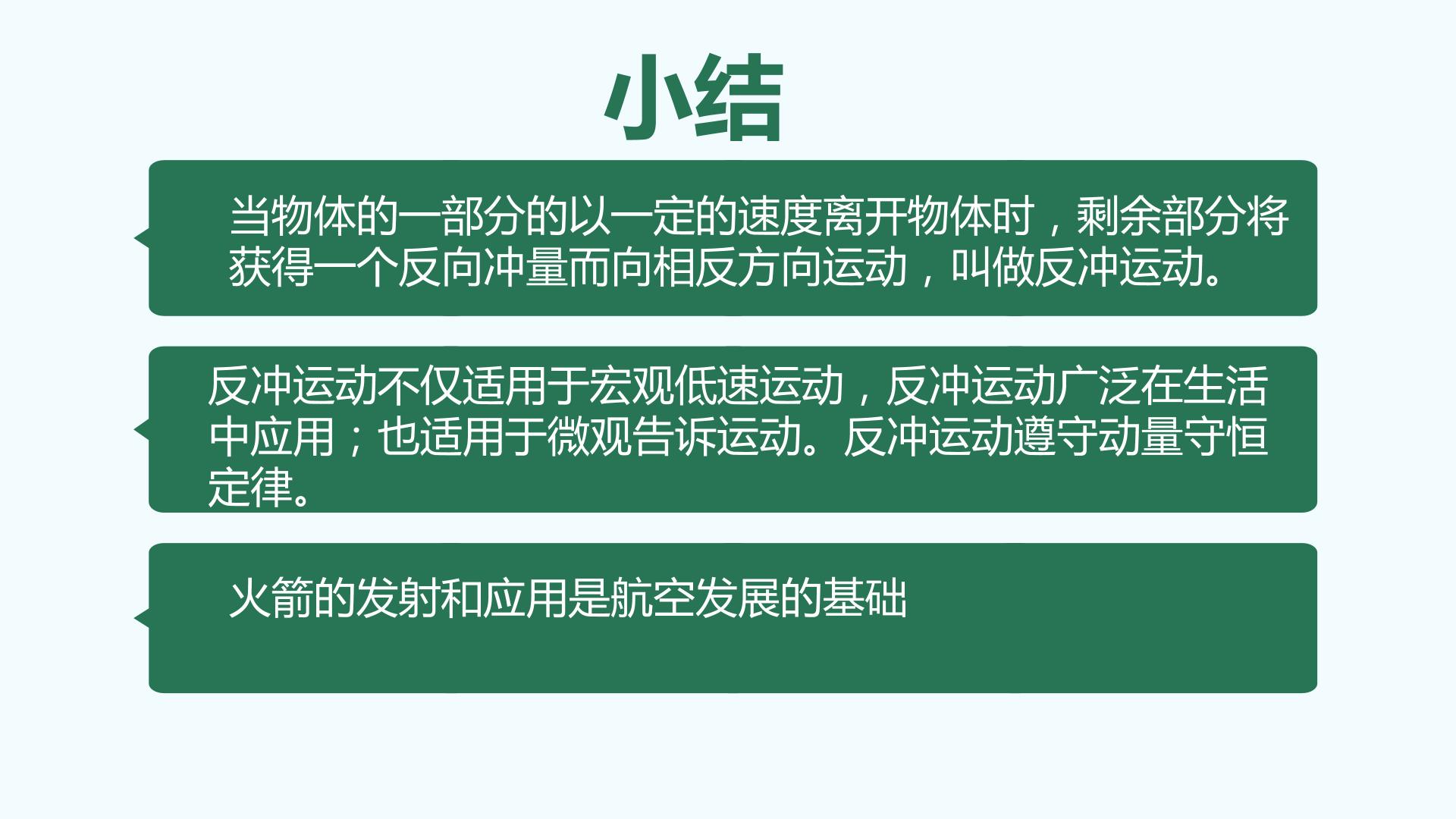 小结

当物体的一部分的以一定的速度离开物体时，剩余部分将获得一个反向冲量而向相反方向运动，叫做反冲运动。

反冲运动不仅适用于宏观低速运动，反冲运动广泛在生活中应用；也适用于微观告诉运动。反冲运动遵守动量守恒定律。

火箭的发射和应用是航空发展的基础